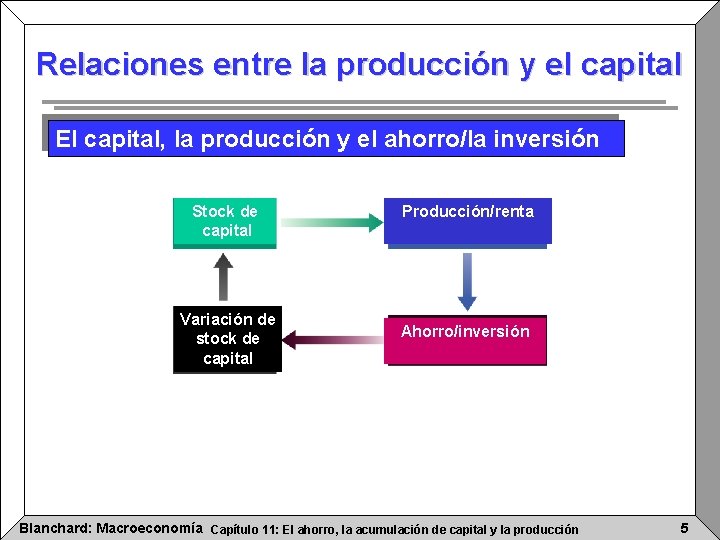 Relaciones entre la producción y el capital

El capital, la producción y el ahorro/la inversión

Stock de capital

Producción/renta

Ahorro/inversión

Variación de stock de capital

Blanchard: Macroeconomía Capítulo 11: El ahorro, la acumulación de capital y la producción 5